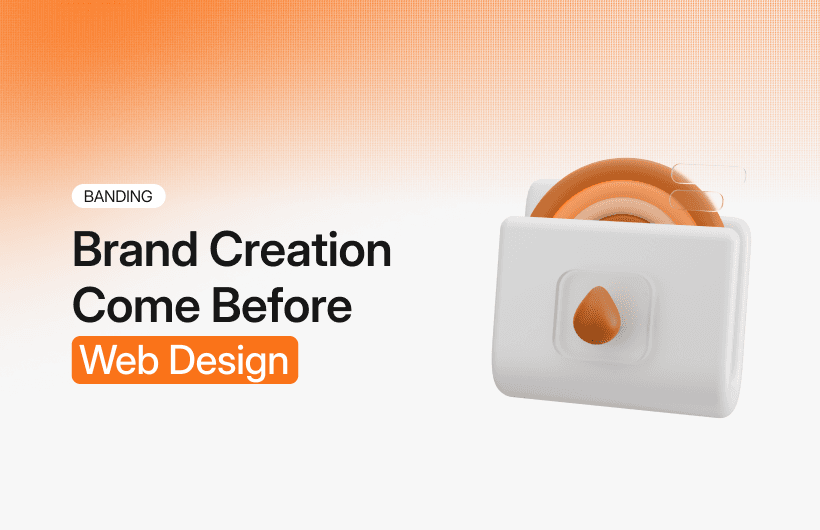 BANDING

Brand Creation Come Before Web Design